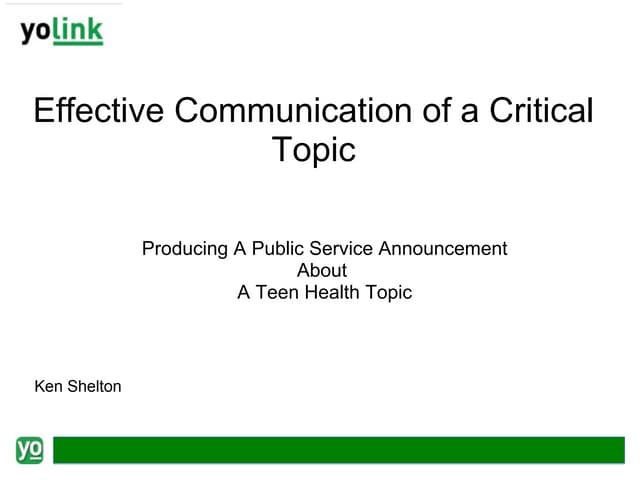 yolink

Effective Communication of a Critical Topic

Producing A Public Service Announcement
About
A Teen Health Topic

Ken Shelton

yo